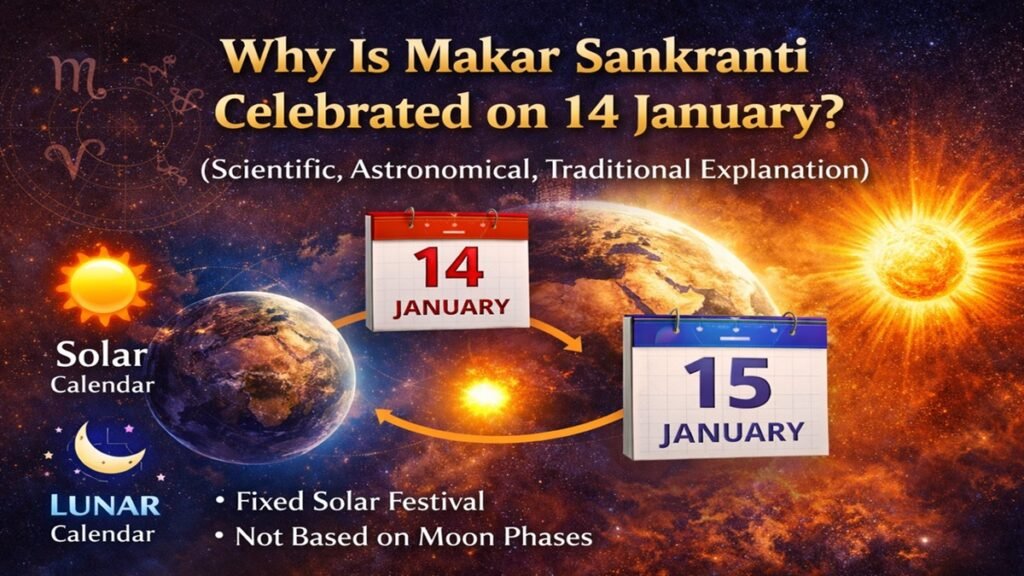 Why Is Makar Sankranti Celebrated on 14 January?

(Scientific, Astronomical, Traditional Explanation)

14
JANUARY

15
JANUARY

Solar
Calendar

LUNAR
Calendar

• Fixed Solar Festival
• Not Based on Moon Phases